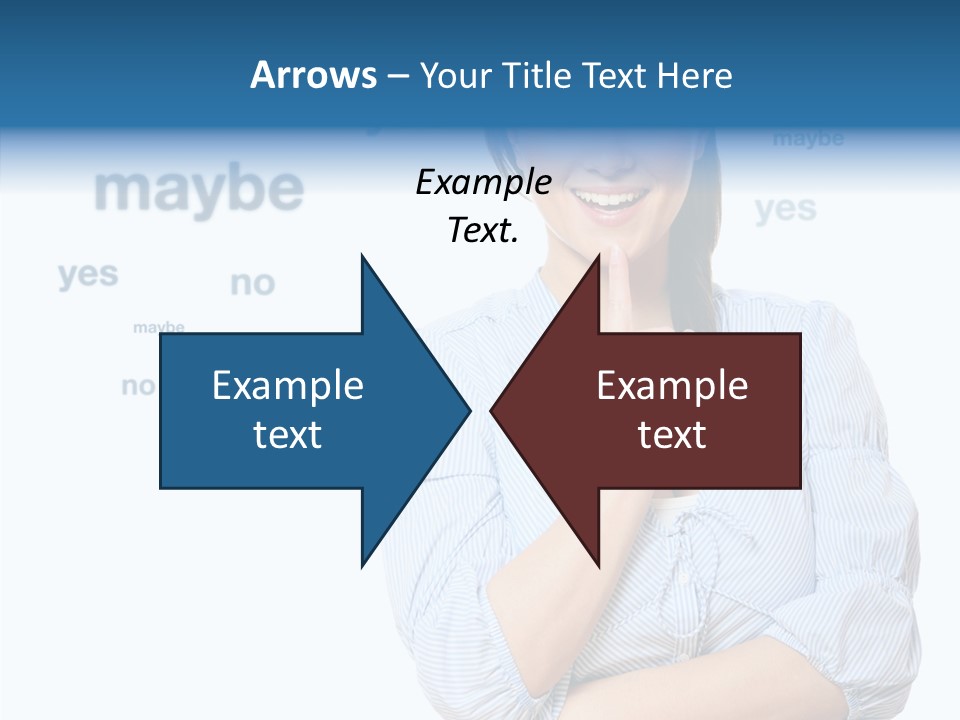 Arrows – Your Title Text Here

maybe

maybe

yes

yes

no

maybe

no

Example Text.

Example text

Example text